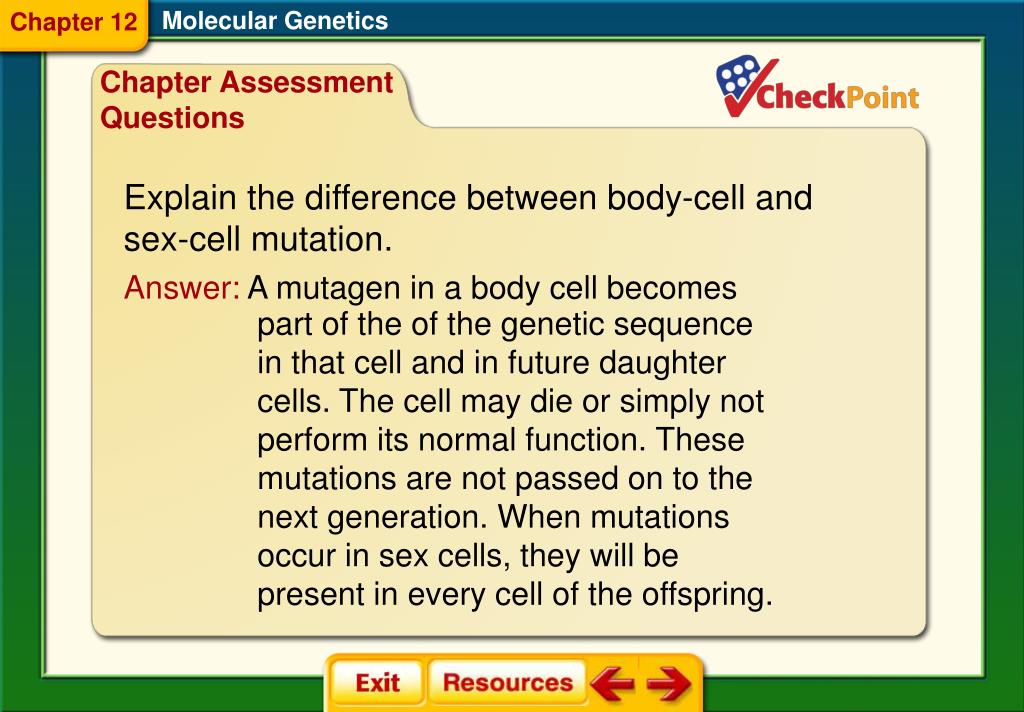 Chapter 12 Molecular Genetics

Chapter Assessment Questions

CheckPoint

Explain the difference between body-cell and sex-cell mutation.

Answer: A mutagen in a body cell becomes part of the of the genetic sequence in that cell and in future daughter cells. The cell may die or simply not perform its normal function. These mutations are not passed on to the next generation. When mutations occur in sex cells, they will be present in every cell of the offspring.

Exit Resources